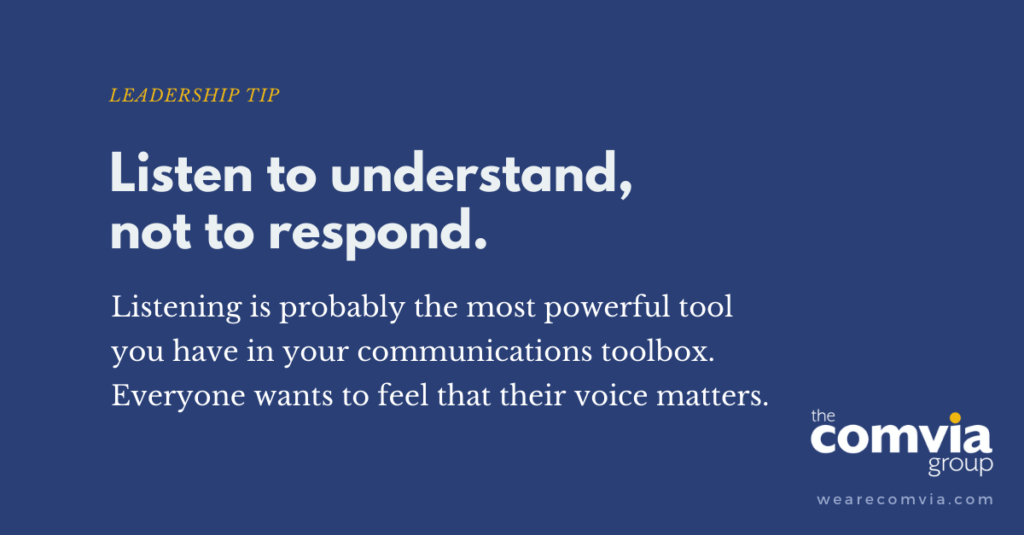 LEADERSHIP TIP

Listen to understand, not to respond.

Listening is probably the most powerful tool you have in your communications toolbox. Everyone wants to feel that their voice matters.

the comvia group

wearecomvia.com